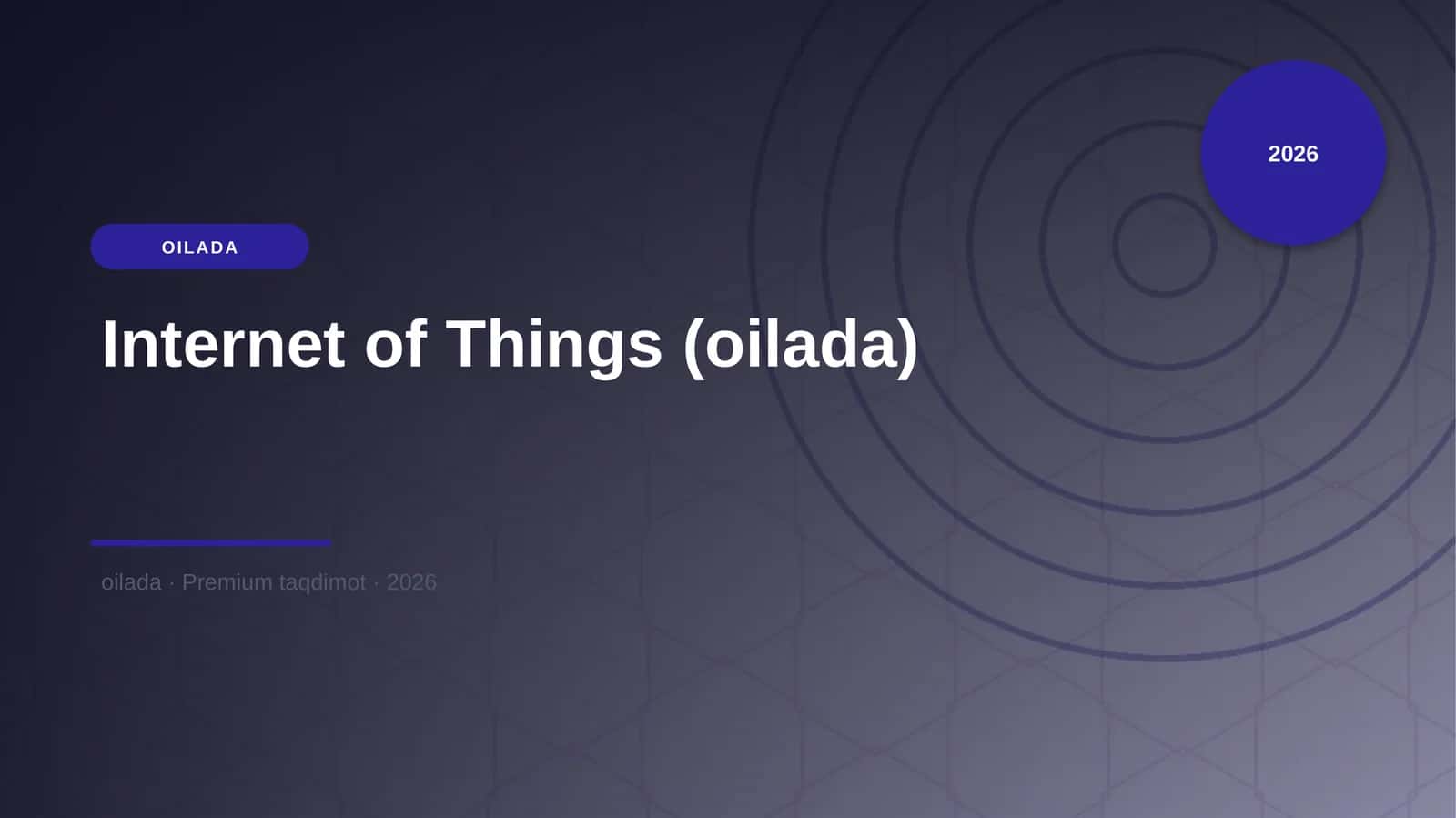 2026

OILADA

Internet of Things (oilada)

oilada · Premium taqdimot · 2026